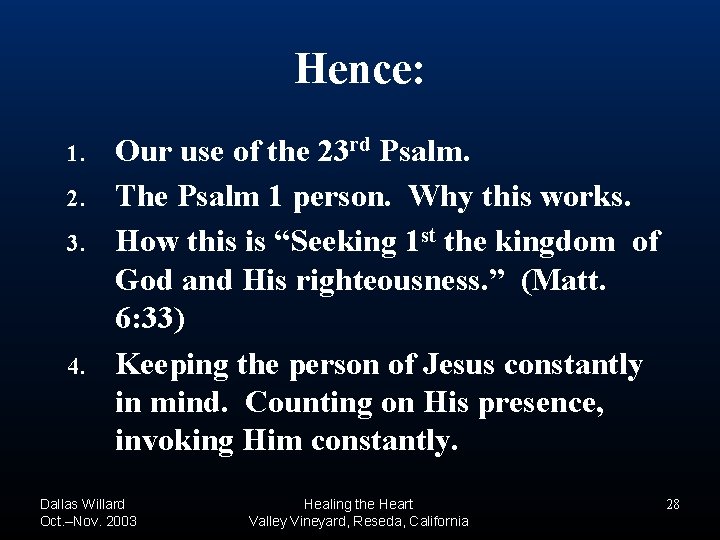 Hence:

1. Our use of the 23rd Psalm.

2. The Psalm 1 person. Why this works.

3. How this is "Seeking 1st the kingdom of God and His righteousness." (Matt. 6:33)

4. Keeping the person of Jesus constantly in mind. Counting on His presence, invoking Him constantly.

Dallas Willard
Oct.–Nov. 2003

Healing the Heart
Valley Vineyard, Reseda, California

28